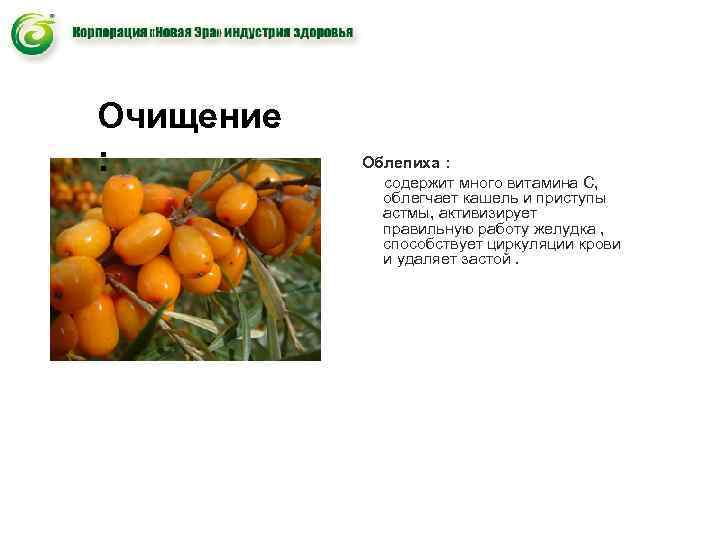 Корпорация «Новая Эра» индустрия здоровья

Очищение :

Облепиха :

содержит много витамина С, облегчает кашель и приступы астмы, активизирует правильную работу желудка , способствует циркуляции крови и удаляет застой .